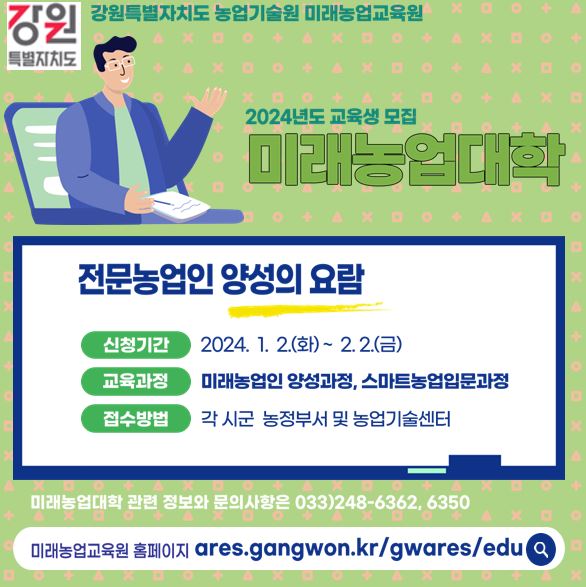 강원
특별자치도

강원특별자치도 농업기술원 미래농업교육원

2024년도 교육생 모집
미래농업대학

전문농업인 양성의 요람

신청기간 2024. 1. 2.(화) ~ 2. 2.(금)
교육과정 미래농업인 양성과정, 스마트농업입문과정
접수방법 각 시군 농정부서 및 농업기술센터

미래농업대학 관련 정보와 문의사항은 033)248-6362, 6350

미래농업교육원 홈페이지 ares.gangwon.kr/gwares/edu